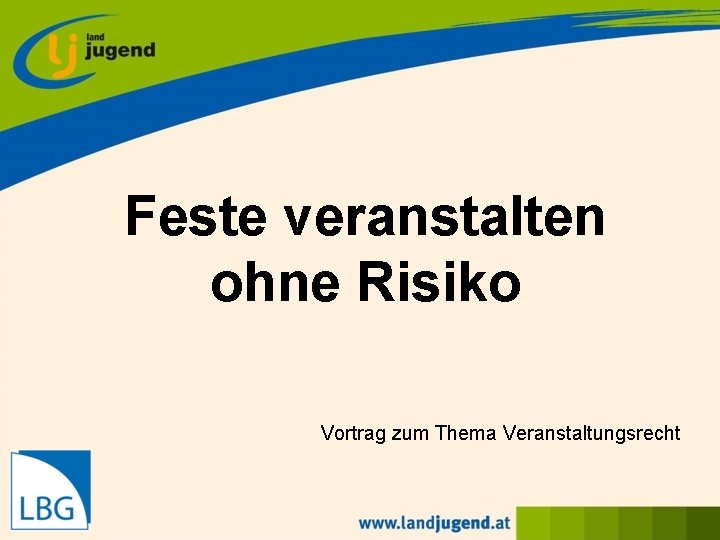 lj land jugend

Feste veranstalten ohne Risiko

Vortrag zum Thema Veranstaltungsrecht

LBG

www.landjugend.at